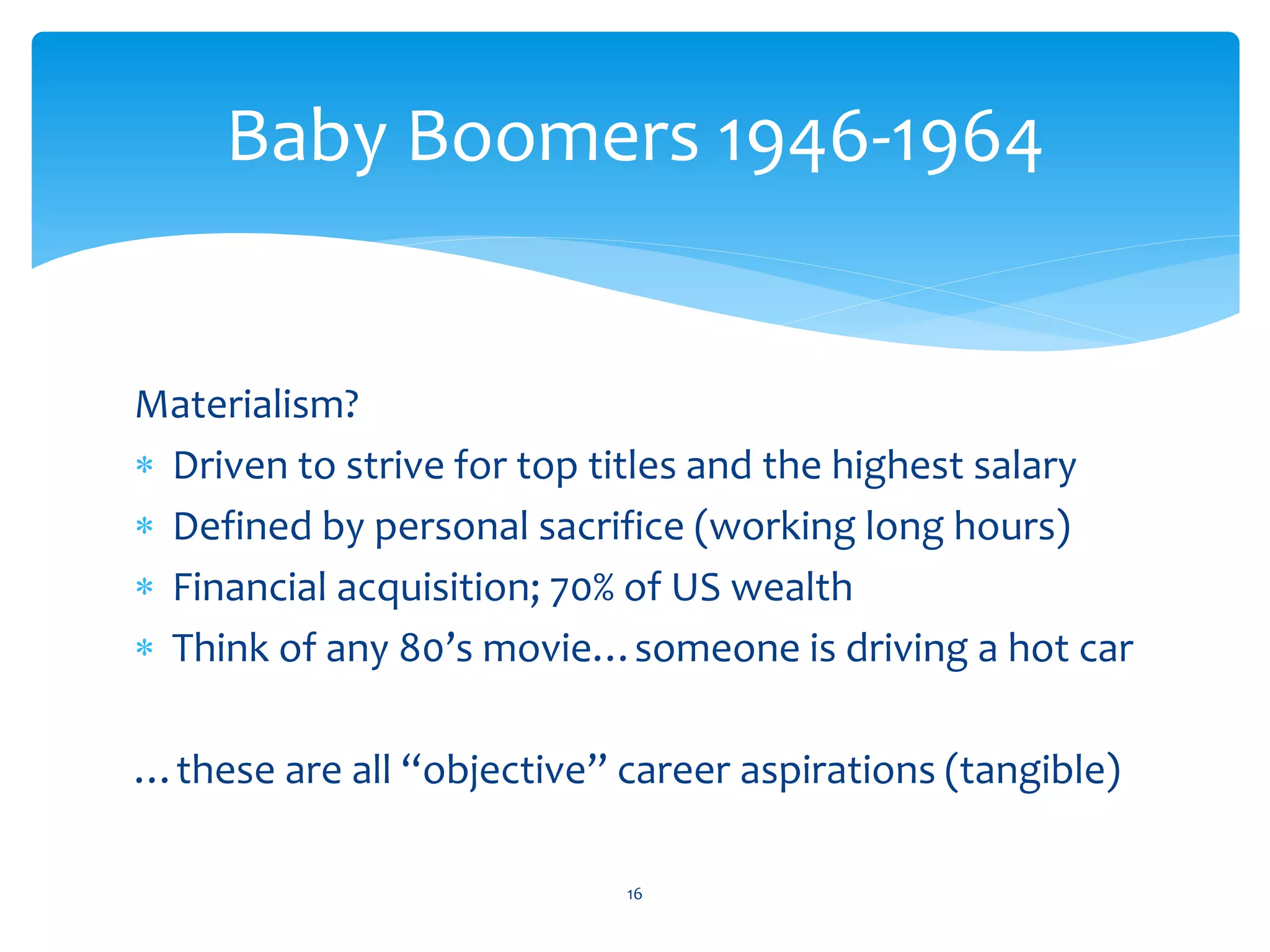 Baby Boomers 1946-1964

Materialism?

* Driven to strive for top titles and the highest salary
* Defined by personal sacrifice (working long hours)
* Financial acquisition; 70% of US wealth
* Think of any 80’s movie…someone is driving a hot car

…these are all “objective” career aspirations (tangible)

16